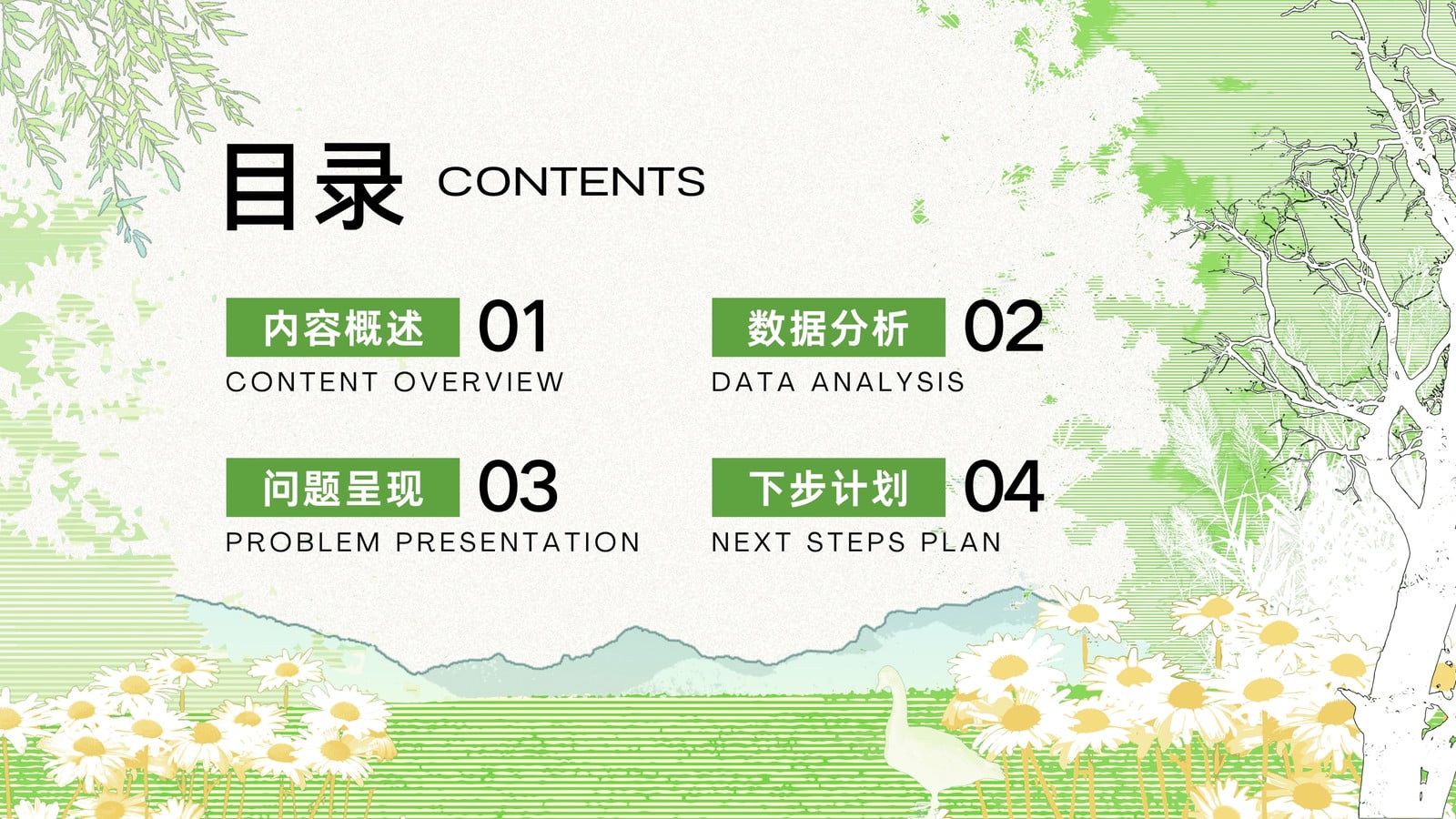 目录 CONTENTS

内容概述 01
CONTENT OVERVIEW

数据分析 02
DATA ANALYSIS

问题呈现 03
PROBLEM PRESENTATION

下步计划 04
NEXT STEPS PLAN